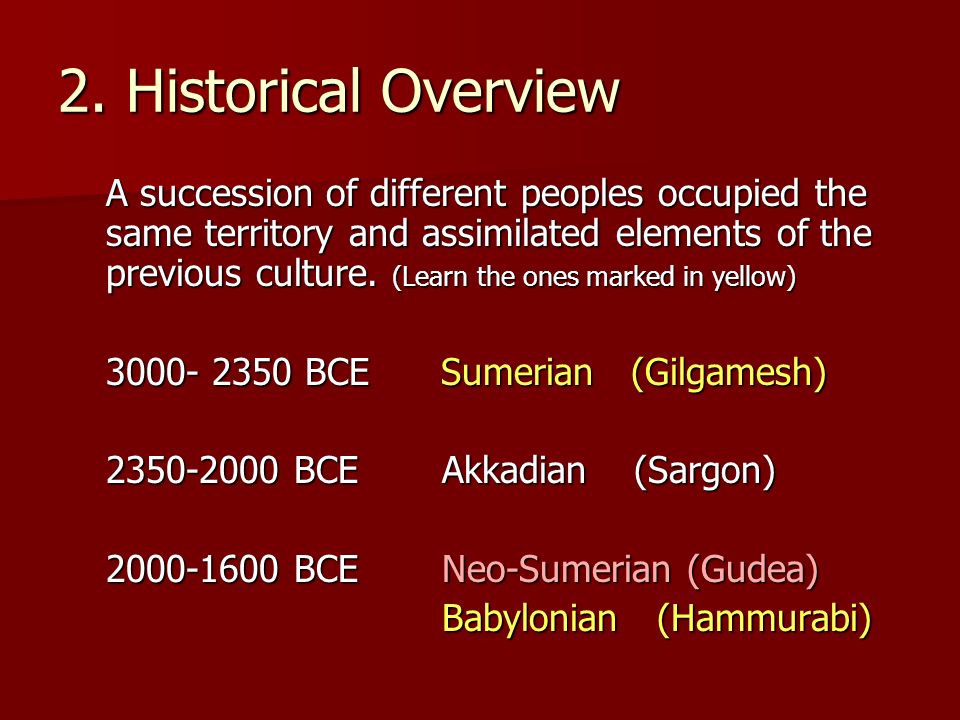 2. Historical Overview

A succession of different peoples occupied the same territory and assimilated elements of the previous culture. (Learn the ones marked in yellow)

3000- 2350 BCE Sumerian (Gilgamesh)

2350-2000 BCE Akkadian (Sargon)

2000-1600 BCE Neo-Sumerian (Gudea)
Babylonian (Hammurabi)